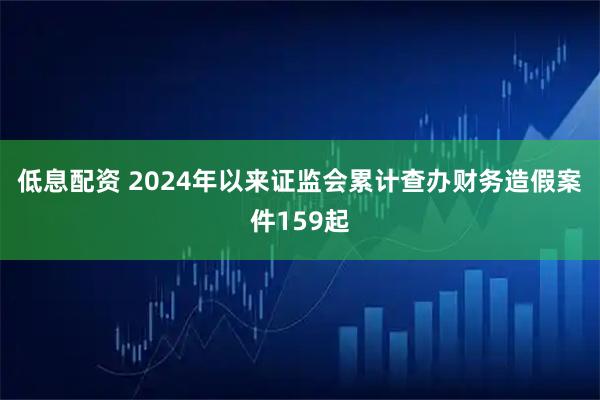 低息配资 2024年以来证监会累计查办财务造假案件159起